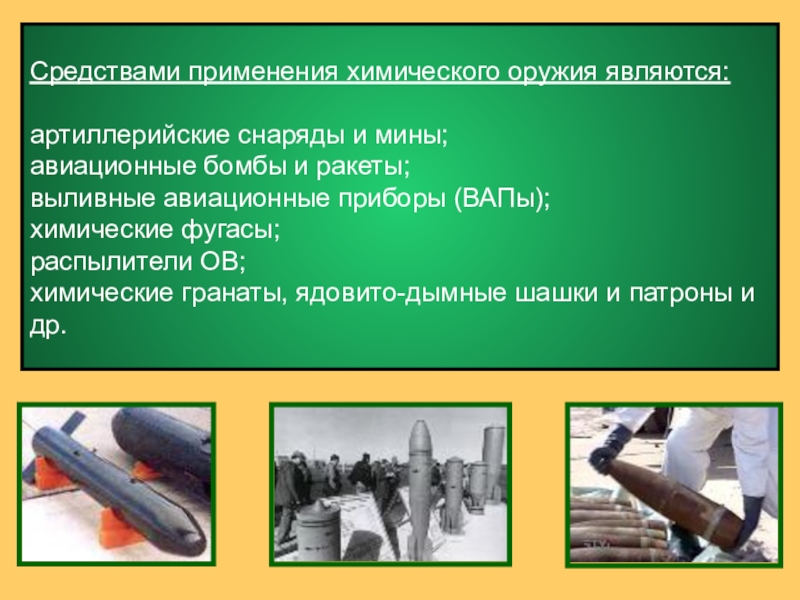 Средствами применения химического оружия являются:

артиллерийские снаряды и мины;
авиационные бомбы и ракеты;
выливные авиационные приборы (ВАПы);
химические фугасы;
распылители ОВ;
химические гранаты, ядовито-дымные шашки и патроны и др.